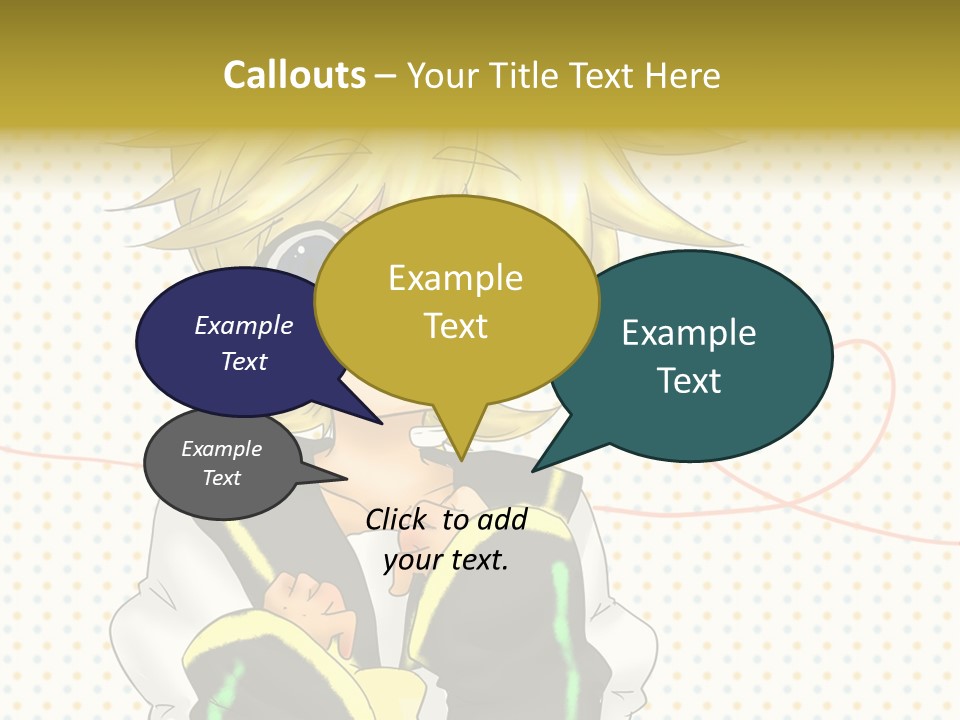 Callouts – Your Title Text Here

Example Text

Example Text

Example Text

Example Text

Click to add your text.